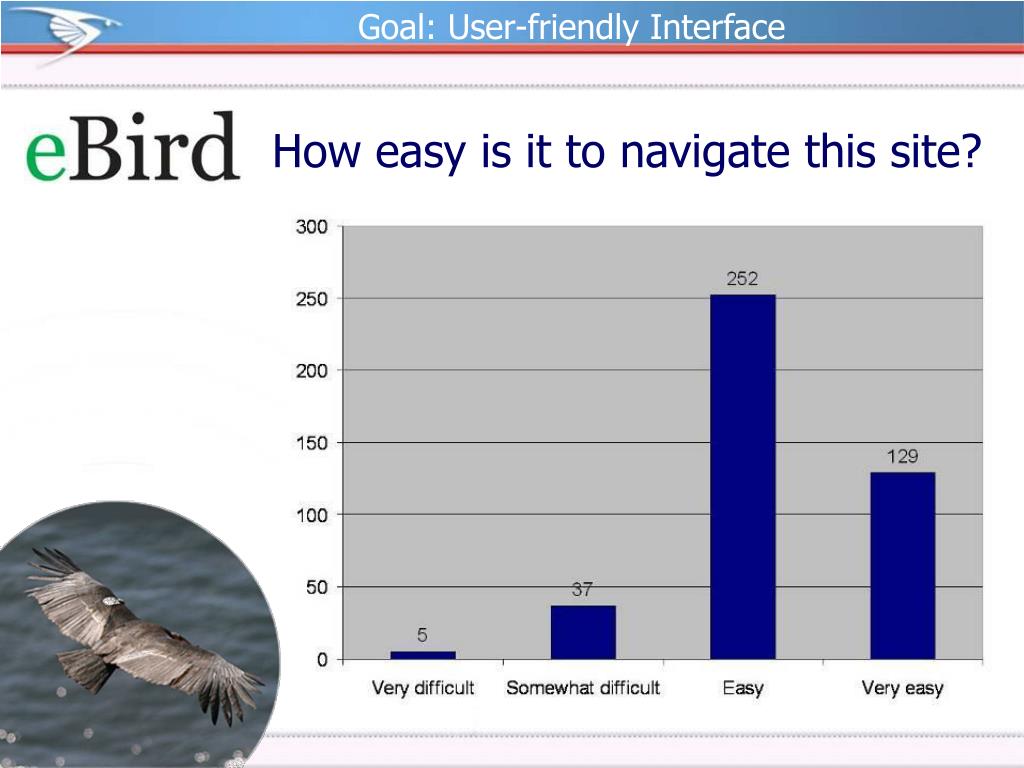 Goal: User-friendly Interface

eBird

How easy is it to navigate this site?

300
250
200
150
100
50
0

5
37
252
129

Very difficult
Somewhat difficult
Easy
Very easy